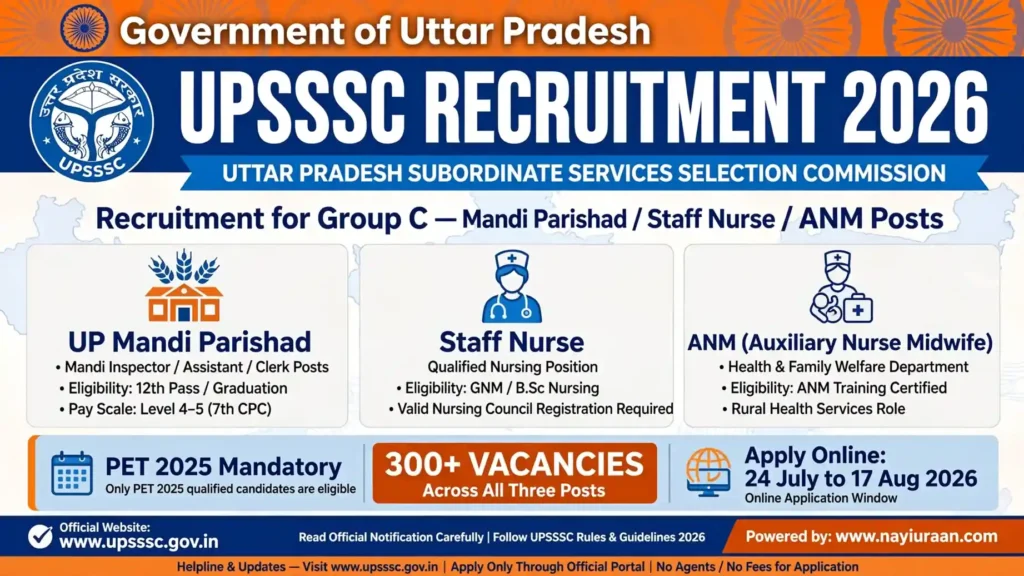 Government of Uttar Pradesh

उत्तर प्रदेश सरकार
UPSSSC

UPSSSC RECRUITMENT 2026

UTTAR PRADESH SUBORDINATE SERVICES SELECTION COMMISSION

Recruitment for Group C — Mandi Parishad / Staff Nurse / ANM Posts

UP Mandi Parishad
• Mandi Inspector / Assistant / Clerk Posts
• Eligibility: 12th Pass / Graduation
• Pay Scale: Level 4–5 (7th CPC)

Staff Nurse
Qualified Nursing Position
• Eligibility: GNM / B.Sc Nursing
• Valid Nursing Council Registration Required

ANM (Auxiliary Nurse Midwife)
• Health & Family Welfare Department
• Eligibility: ANM Training Certified
• Rural Health Services Role

PET 2025 Mandatory
Only PET 2025 qualified candidates are eligible

300+ VACANCIES
Across All Three Posts

Apply Online:
24 July to 17 Aug 2026
Online Application Window

Official Website:
www.upsssc.gov.in

Read Official Notification Carefully | Follow UPSSSC Rules & Guidelines 2026

Powered by: www.nayiuraan.com

Helpline & Updates — Visit www.upsssc.gov.in | Apply Only Through Official Portal | No Agents / No Fees for Application